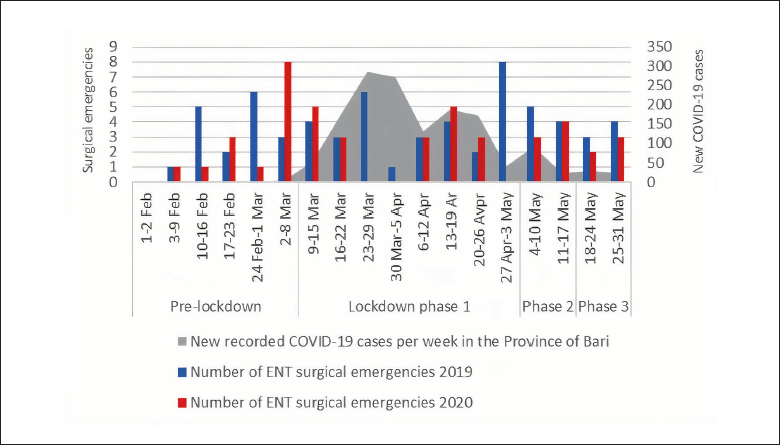 Surgical emergencies
9
8
7
6
5
4
3
2
1
0

New COVID-19 cases
350
300
250
200
150
100
50
0

1-2 Feb
3-9 Feb
10-16 Feb
17-23 Feb
24 Feb-1 Mar
2-8 Mar
9-15 Mar
16-22 Mar
23-29 Mar
30 Mar-5 Apr
6-12 Apr
13-19 Ar
20-26 Avpr
27 Apr-3 May
4-10 May
11-17 May
18-24 May
25-31 May

Pre-lockdown
Lockdown phase 1
Phase 2
Phase 3

New recorded COVID-19 cases per week in the Province of Bari
Number of ENT surgical emergencies 2019
Number of ENT surgical emergencies 2020